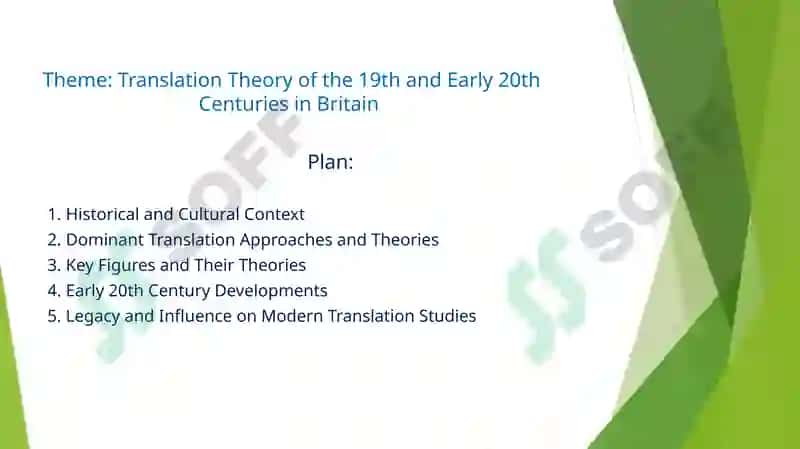 Theme: Translation Theory of the 19th and Early 20th Centuries in Britain

Plan:

1. Historical and Cultural Context
2. Dominant Translation Approaches and Theories
3. Key Figures and Their Theories
4. Early 20th Century Developments
5. Legacy and Influence on Modern Translation Studies

SOFF
SOFF